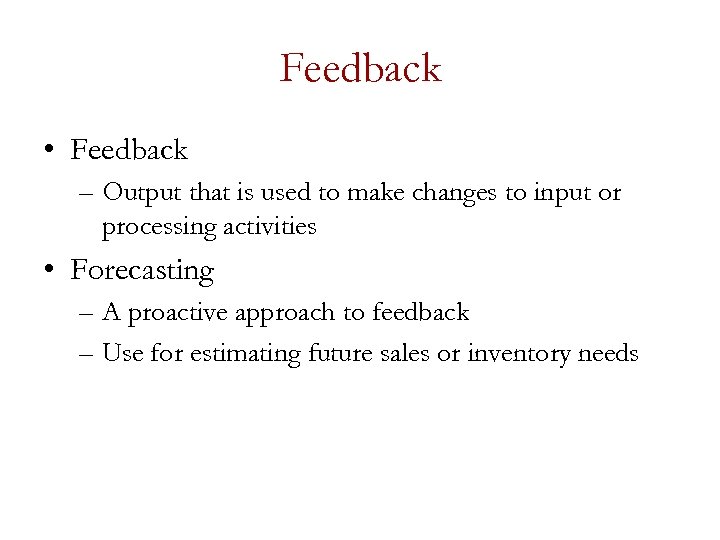 Feedback

• Feedback

– Output that is used to make changes to input or processing activities

• Forecasting

– A proactive approach to feedback

– Use for estimating future sales or inventory needs